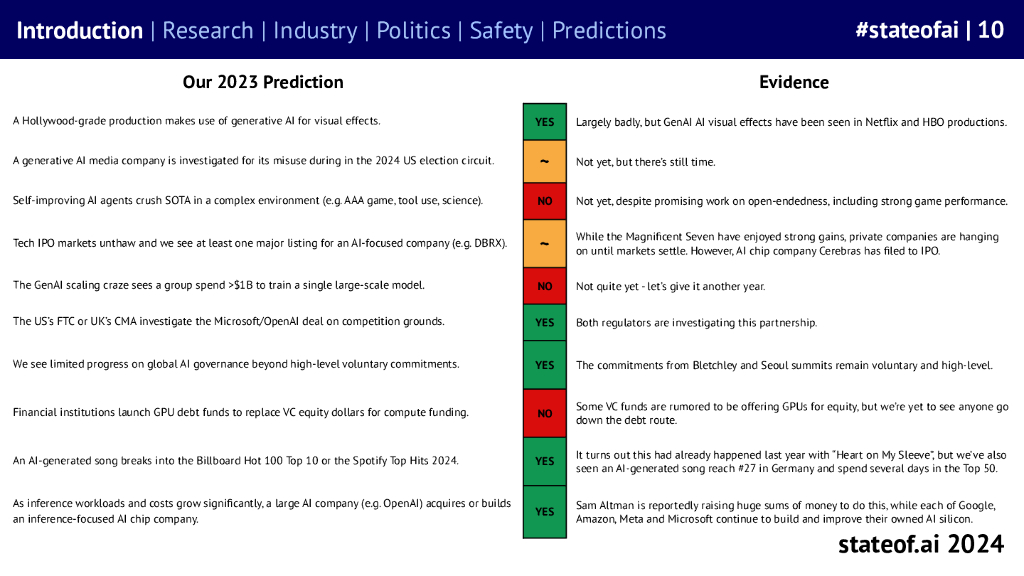 Introduction | Research | Industry | Politics | Safety | Predictions #stateofai | 10

| Our 2023 Prediction | | Evidence |
|---|---|---|
| A Hollywood-grade production makes use of generative AI for visual effects. | YES | Largely badly, but GenAI AI visual effects have been seen in Netflix and HBO productions. |
| A generative AI media company is investigated for its misuse during in the 2024 US election circuit. | ~ | Not yet, but there's still time. |
| Self-improving AI agents crush SOTA in a complex environment (e.g. AAA game, tool use, science). | NO | Not yet, despite promising work on open-endedness, including strong game performance. |
| Tech IPO markets unthaw and we see at least one major listing for an AI-focused company (e.g. DBRX). | ~ | While the Magnificent Seven have enjoyed strong gains, private companies are hanging on until markets settle. However, AI chip company Cerebras has filed to IPO. |
| The GenAI scaling craze sees a group spend >$1B to train a single large-scale model. | NO | Not quite yet - let's give it another year. |
| The US's FTC or UK's CMA investigate the Microsoft/OpenAI deal on competition grounds. | YES | Both regulators are investigating this partnership. |
| We see limited progress on global AI governance beyond high-level voluntary commitments. | YES | The commitments from Bletchley and Seoul summits remain voluntary and high-level. |
| Financial institutions launch GPU debt funds to replace VC equity dollars for compute funding. | NO | Some VC funds are rumored to be offering GPUs for equity, but we're yet to see anyone go down the debt route. |
| An AI-generated song breaks into the Billboard Hot 100 Top 10 or the Spotify Top Hits 2024. | YES | It turns out this had already happened last year with "Heart on My Sleeve", but we've also seen an AI-generated song reach #27 in Germany and spend several days in the Top 50. |
| As inference workloads and costs grow significantly, a large AI company (e.g. OpenAI) acquires or builds an inference-focused AI chip company. | YES | Sam Altman is reportedly raising huge sums of money to do this, while each of Google, Amazon, Meta and Microsoft continue to build and improve their owned AI silicon. |

stateof.ai 2024